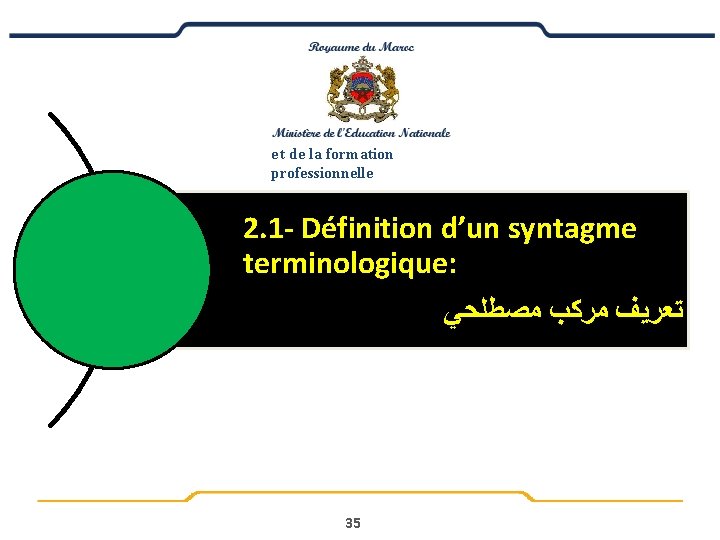 Royaume du Maroc

Ministère de l'Education Nationale

et de la formation professionnelle

2.1- Définition d'un syntagme terminologique:

تعريف مركب مصطلحي

35